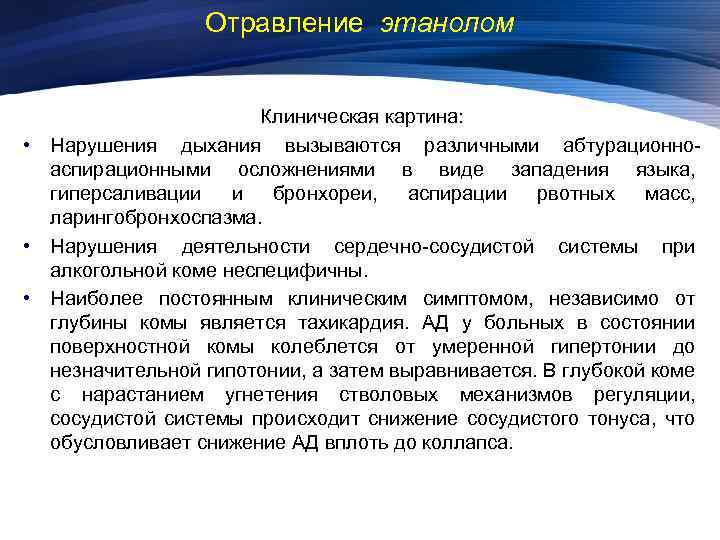 Отравление этанолом

Клиническая картина:

• Нарушения дыхания вызываются различными абтурационно-аспирационными осложнениями в виде западения языка, гиперсаливации и бронхореи, аспирации рвотных масс, ларингобронхоспазма.

• Нарушения деятельности сердечно-сосудистой системы при алкогольной коме неспецифичны.

• Наиболее постоянным клиническим симптомом, независимо от глубины комы является тахикардия. АД у больных в состоянии поверхностной комы колеблется от умеренной гипертонии до незначительной гипотонии, а затем выравнивается. В глубокой коме с нарастанием угнетения стволовых механизмов регуляции, сосудистой системы происходит снижение сосудистого тонуса, что обусловливает снижение АД вплоть до коллапса.